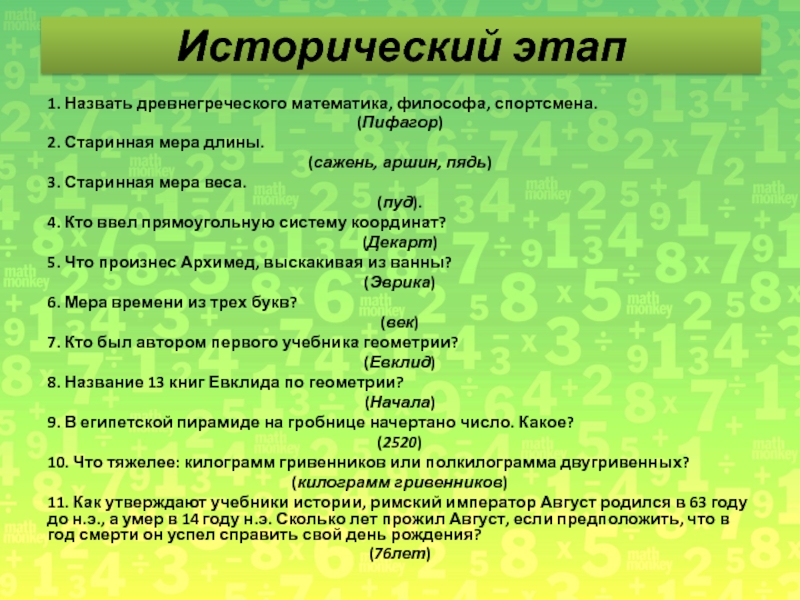 Исторический этап

1. Назвать древнегреческого математика, философа, спортсмена.
(Пифагор)

2. Старинная мера длины.
(сажень, аршин, пядь)

3. Старинная мера веса.
(пуд).

4. Кто ввел прямоугольную систему координат?
(Декарт)

5. Что произнес Архимед, выскакивая из ванны?
(Эврика)

6. Мера времени из трех букв?
(век)

7. Кто был автором первого учебника геометрии?
(Евклид)

8. Название 13 книг Евклида по геометрии?
(Начала)

9. В египетской пирамиде на гробнице начертано число. Какое?
(2520)

10. Что тяжелее: килограмм гривенников или полкилограмма двугривенных?
(килограмм гривенников)

11. Как утверждают учебники истории, римский император Август родился в 63 году до н.э., а умер в 14 году н.э. Сколько лет прожил Август, если предположить, что в год смерти он успел справить свой день рождения?
(76лет)